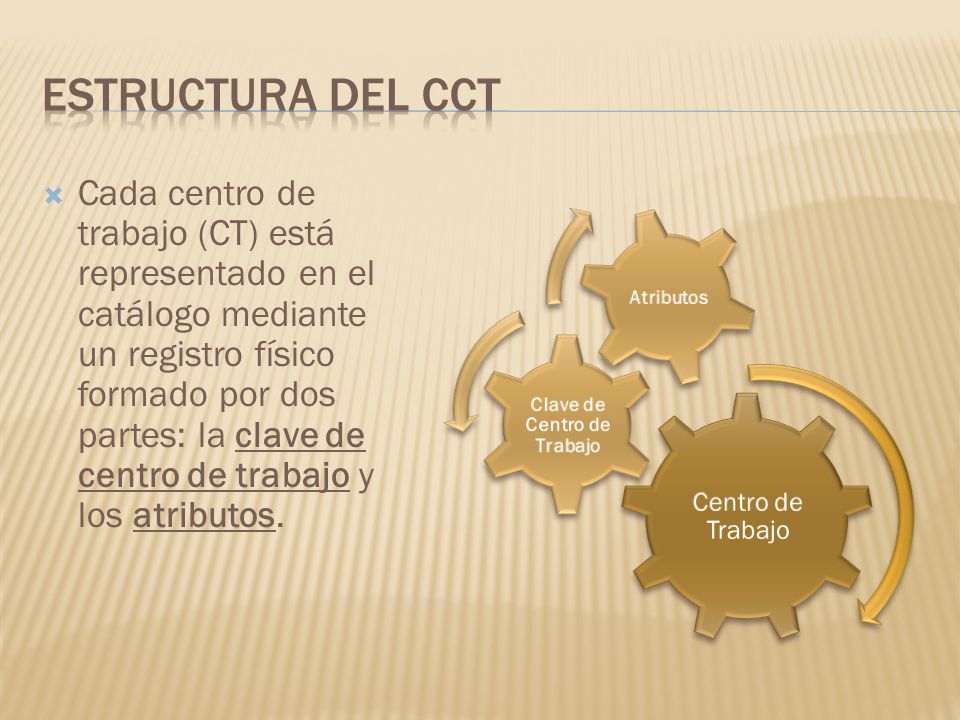 ESTRUCTURA DEL CCT

Cada centro de trabajo (CT) está representado en el catálogo mediante un registro físico formado por dos partes: la clave de centro de trabajo y los atributos.

Atributos

Clave de Centro de Trabajo

Centro de Trabajo